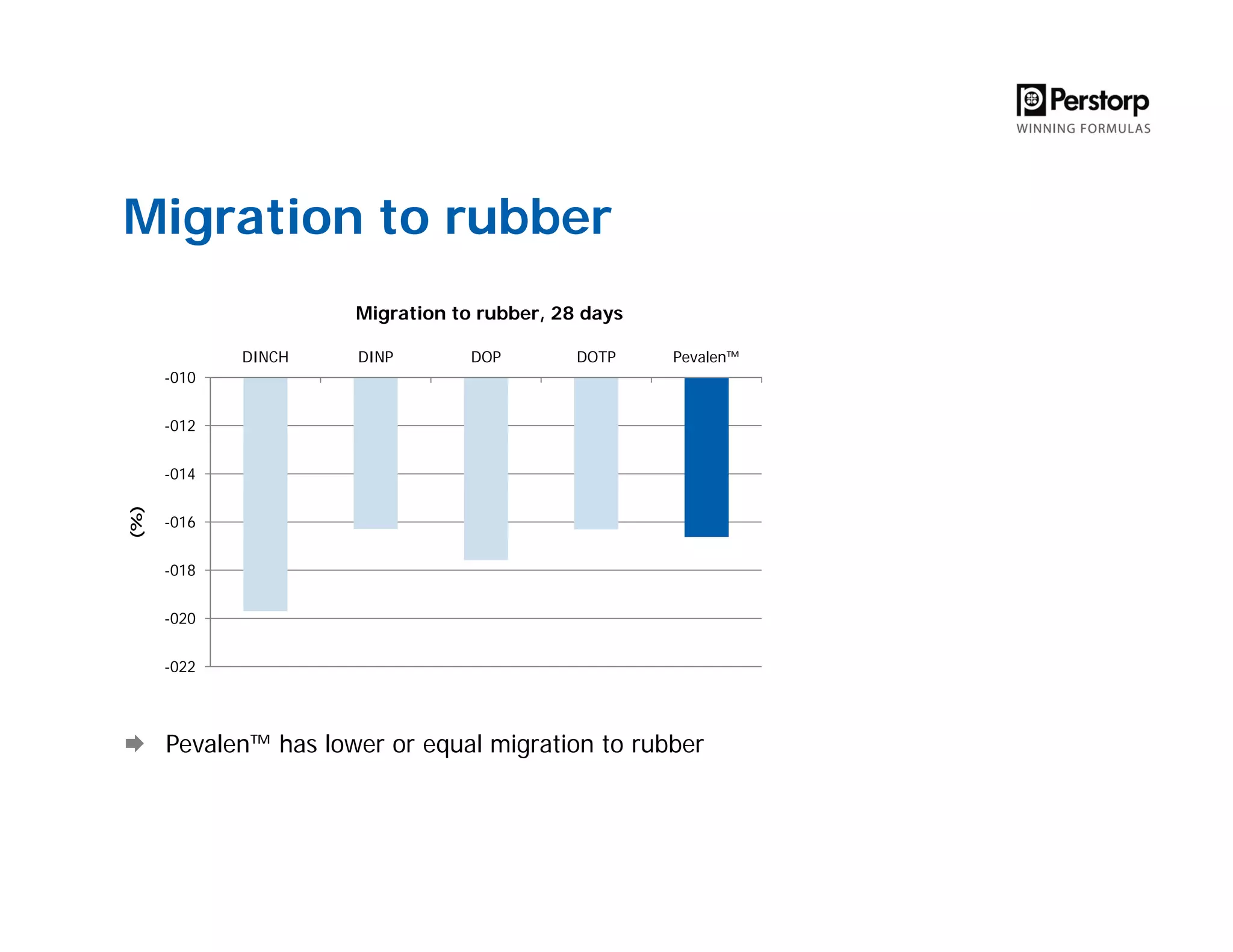 Perstorp
WINNING FORMULAS

Migration to rubber

Migration to rubber, 28 days

DINCH DINP DOP DOTP Pevalen™

-010
-012
-014
-016
-018
-020
-022

(%)

Pevalen™ has lower or equal migration to rubber